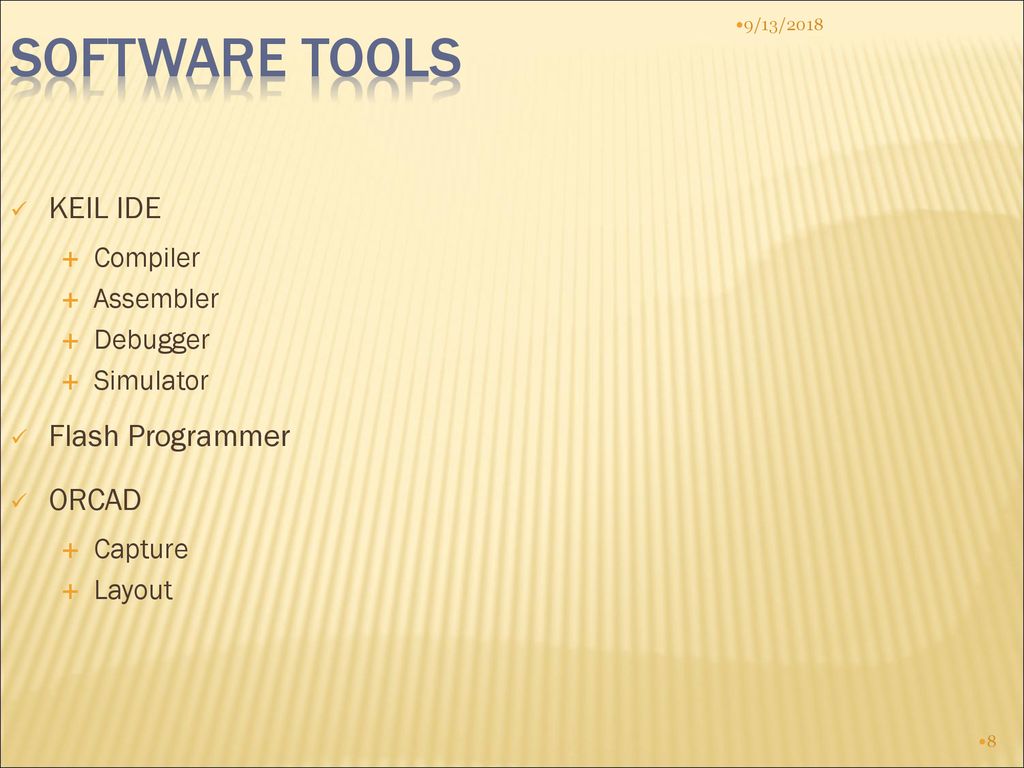 •9/13/2018

SOFTWARE TOOLS

✓ KEIL IDE
+ Compiler
+ Assembler
+ Debugger
+ Simulator

✓ Flash Programmer

✓ ORCAD
+ Capture
+ Layout

•8